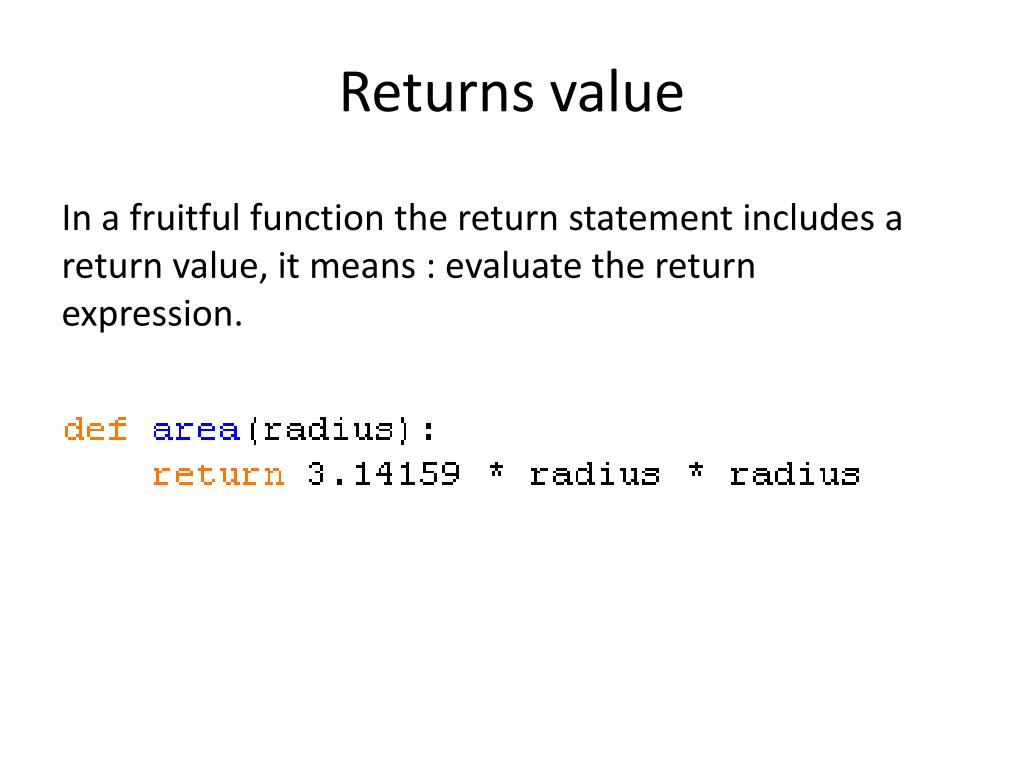 Returns value

In a fruitful function the return statement includes a return value, it means : evaluate the return expression.

def area(radius):
    return 3.14159 * radius * radius